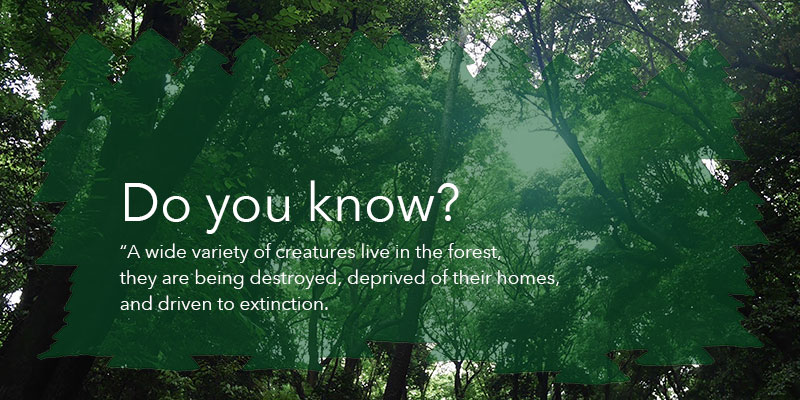 Do you know?

“A wide variety of creatures live in the forest, they are being destroyed, deprived of their homes, and driven to extinction.